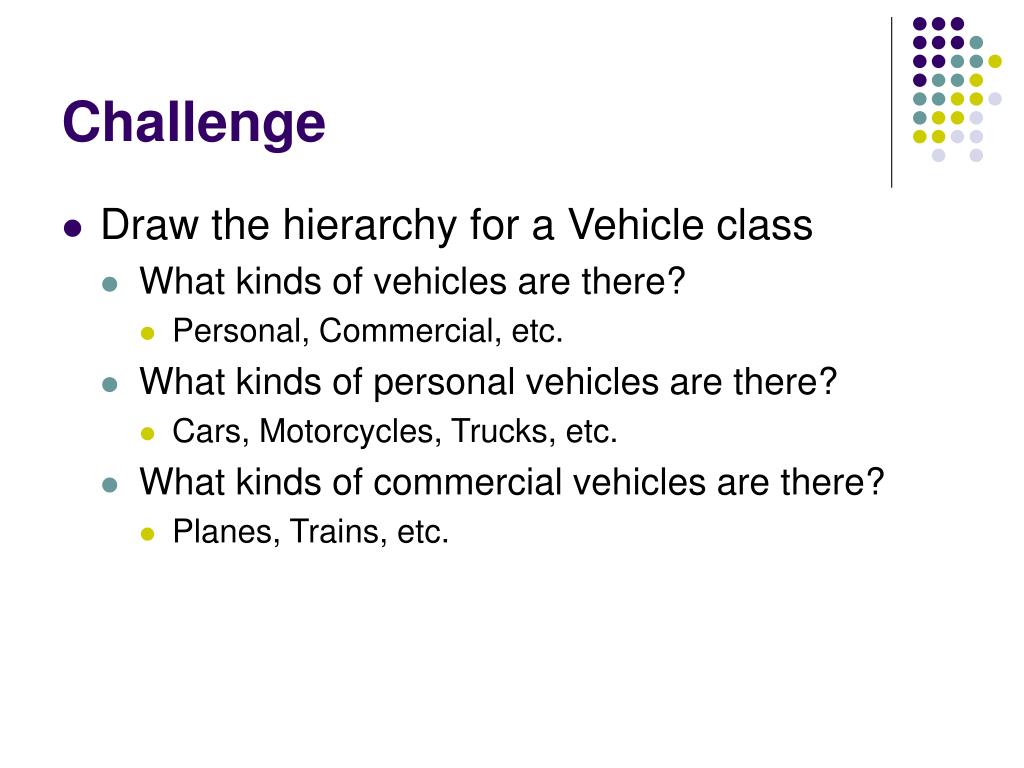 Challenge

- Draw the hierarchy for a Vehicle class
  - What kinds of vehicles are there?
    - Personal, Commercial, etc.
  - What kinds of personal vehicles are there?
    - Cars, Motorcycles, Trucks, etc.
  - What kinds of commercial vehicles are there?
    - Planes, Trains, etc.